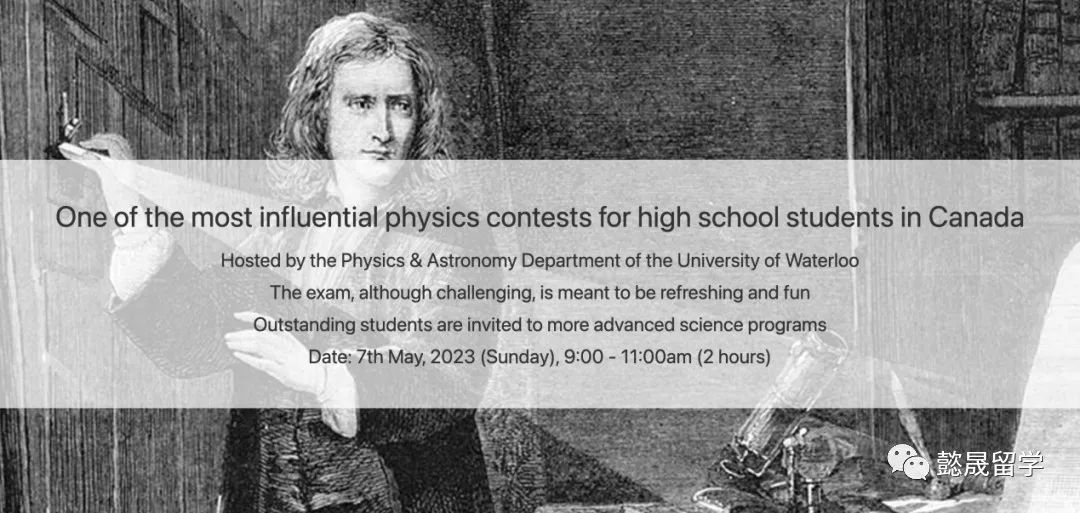 One of the most influential physics contests for high school students in Canada

Hosted by the Physics & Astronomy Department of the University of Waterloo

The exam, although challenging, is meant to be refreshing and fun

Outstanding students are invited to more advanced science programs

Date: 7th May, 2023 (Sunday), 9:00 - 11:00am (2 hours)

懿晟留学